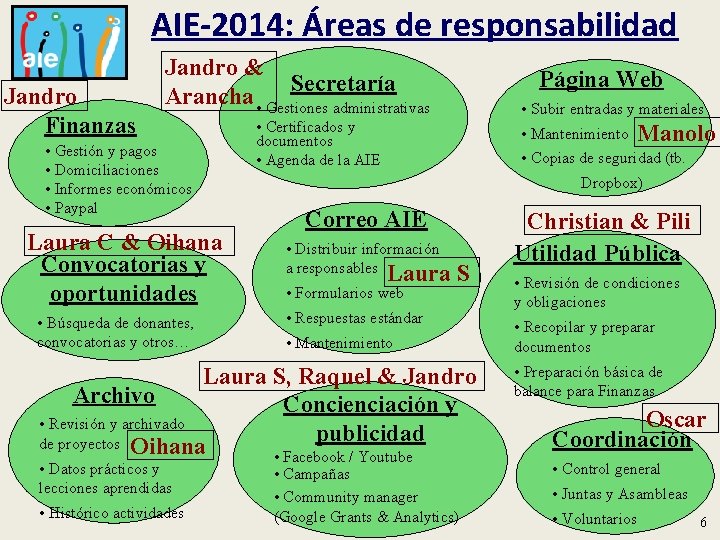 aie

AIE-2014: Áreas de responsabilidad

Jandro

Finanzas
• Gestión y pagos
• Domiciliaciones
• Informes económicos
• Paypal

Jandro & Arancha

Secretaría
• Gestiones administrativas
• Certificados y documentos
• Agenda de la AIE

Página Web
• Subir entradas y materiales
• Mantenimiento Manolo
• Copias de seguridad (tb. Dropbox)

Laura C & Oihana

Convocatorias y oportunidades
• Búsqueda de donantes, convocatorias y otros…

Correo AIE
• Distribuir información a responsables Laura S
• Formularios web
• Respuestas estándar
• Mantenimiento

Christian & Pili

Utilidad Pública
• Revisión de condiciones y obligaciones
• Recopilar y preparar documentos
• Preparación básica de balance para Finanzas

Archivo
• Revisión y archivado de proyectos Oihana
• Datos prácticos y lecciones aprendidas
• Histórico actividades

Laura S, Raquel & Jandro

Concienciación y publicidad
• Facebook / Youtube
• Campañas
• Community manager (Google Grants & Analytics)

Oscar

Coordinación
• Control general
• Juntas y Asambleas
• Voluntarios

6